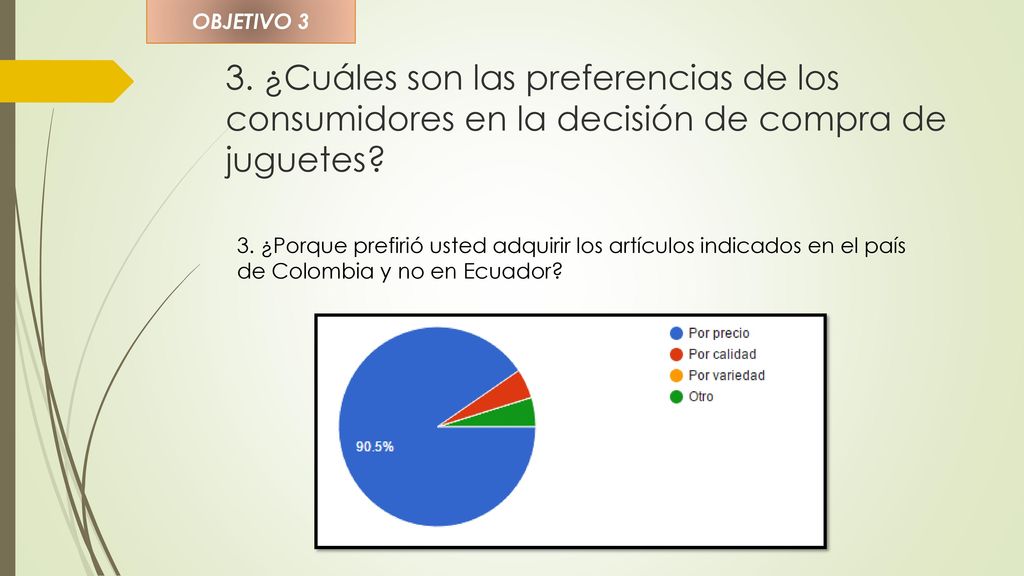 OBJETIVO 3

3. ¿Cuáles son las preferencias de los consumidores en la decisión de compra de juguetes?

3. ¿Porque prefirió usted adquirir los artículos indicados en el país de Colombia y no en Ecuador?

90.5%

Por precio
Por calidad
Por variedad
Otro